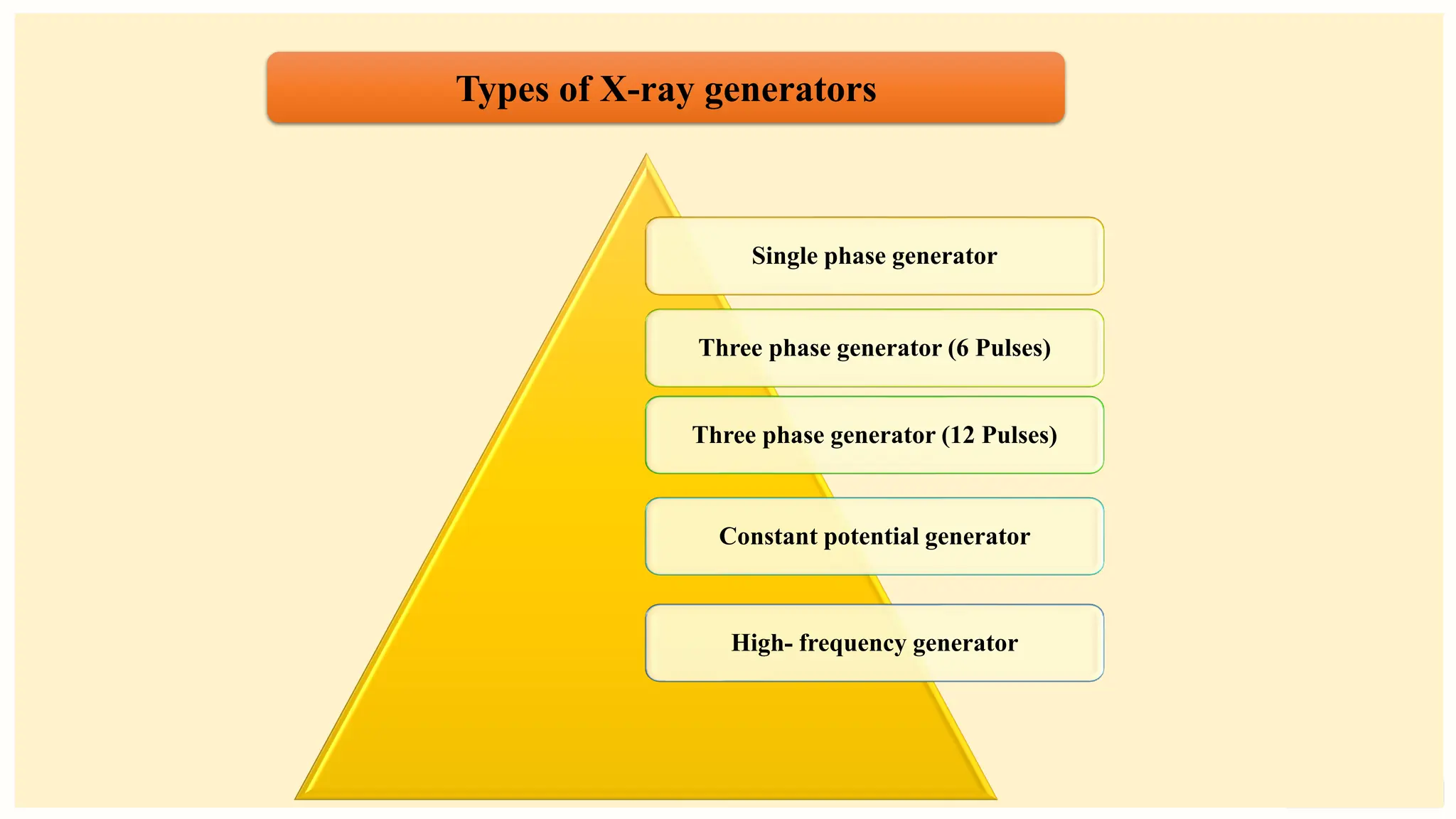 Types of X-ray generators

Single phase generator

Three phase generator (6 Pulses)

Three phase generator (12 Pulses)

Constant potential generator

High- frequency generator